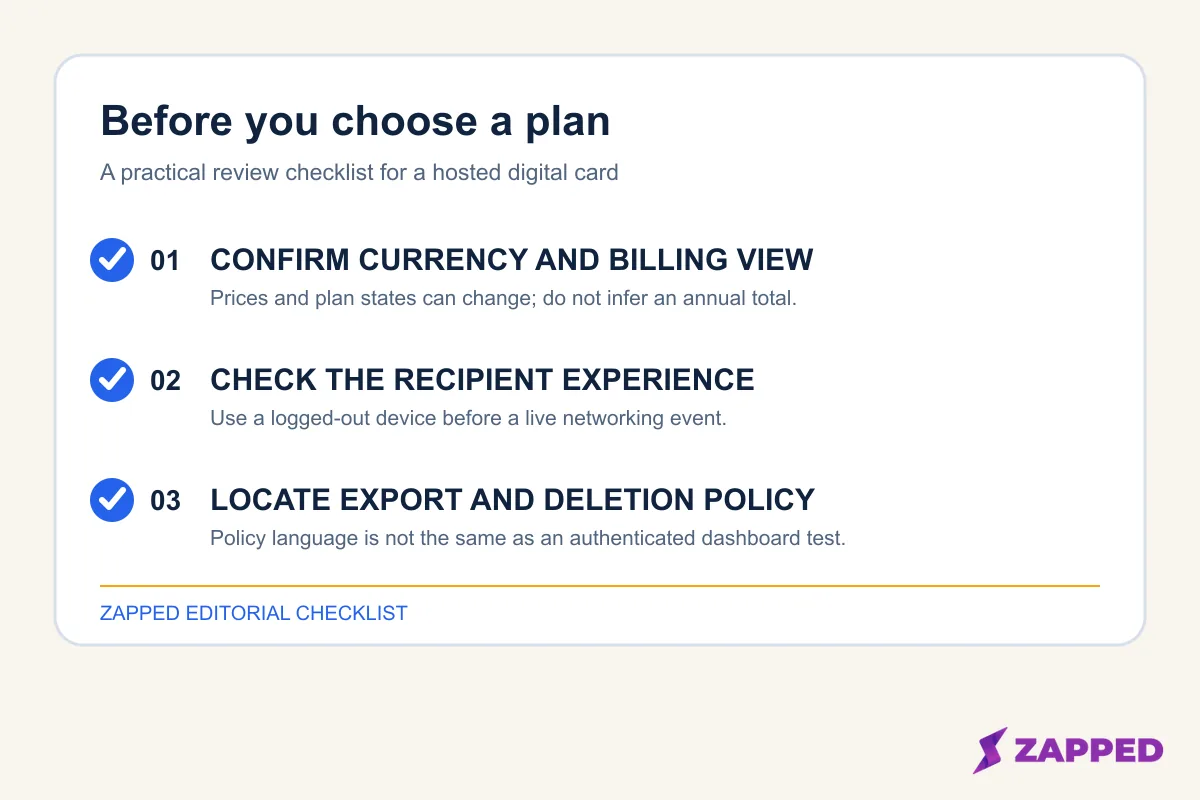 Before you choose a plan

A practical review checklist for a hosted digital card

01 CONFIRM CURRENCY AND BILLING VIEW
Prices and plan states can change; do not infer an annual total.

02 CHECK THE RECIPIENT EXPERIENCE
Use a logged-out device before a live networking event.

03 LOCATE EXPORT AND DELETION POLICY
Policy language is not the same as an authenticated dashboard test.

ZAPPED EDITORIAL CHECKLIST

ZAPPED